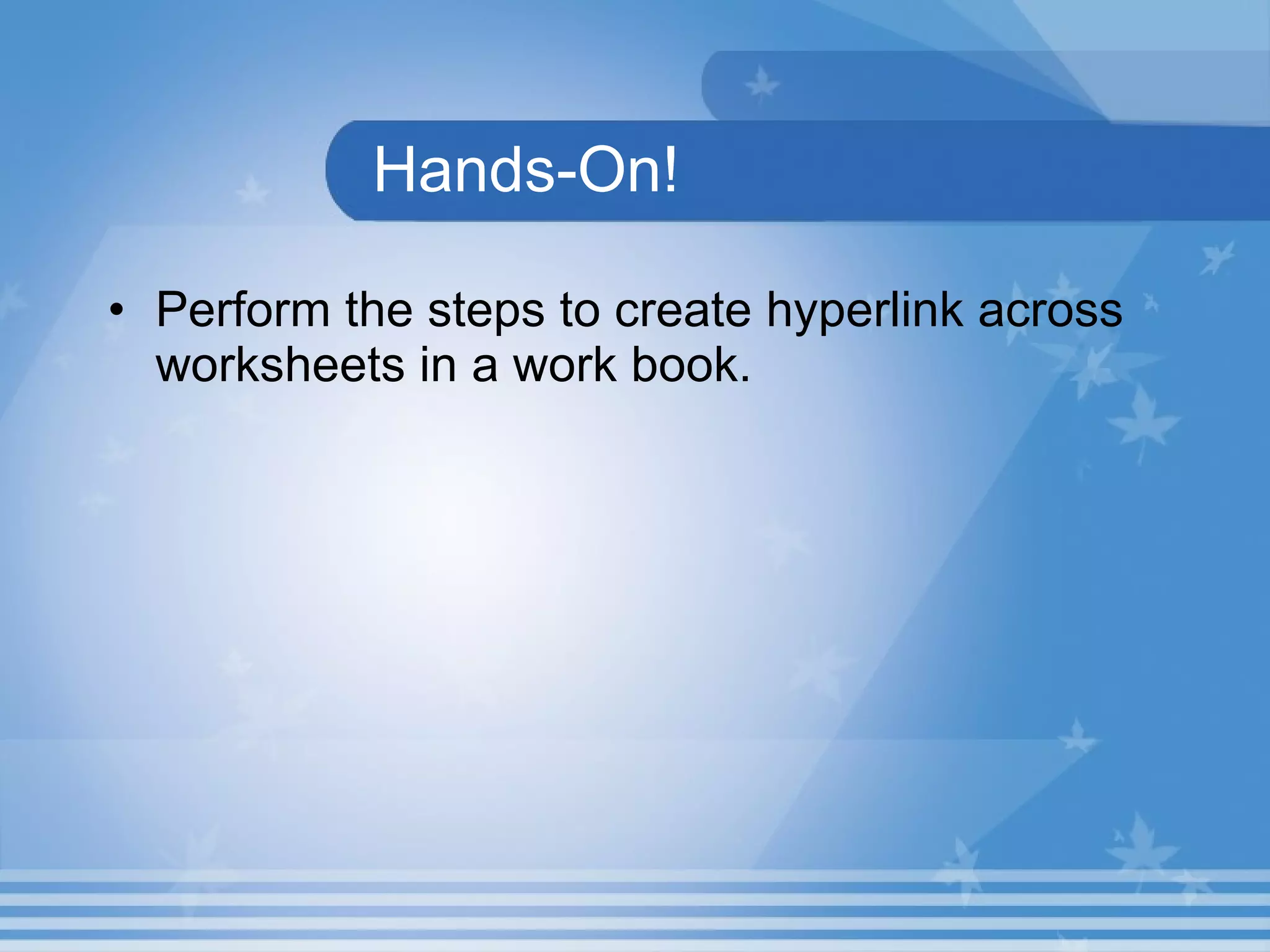 Hands-On!

• Perform the steps to create hyperlink across worksheets in a work book.